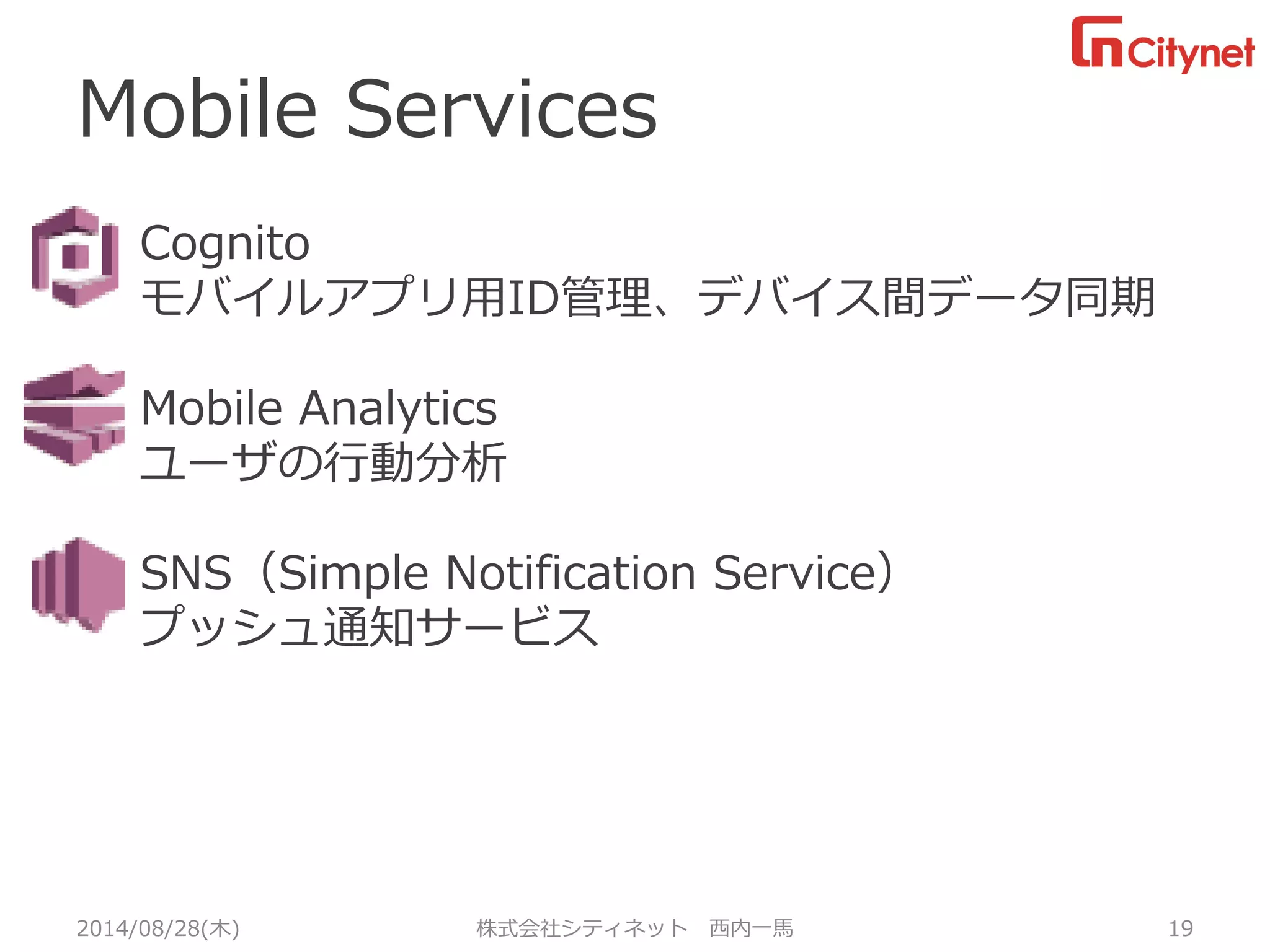 Citynet

Mobile Services

Cognito
モバイルアプリ用ID管理、デバイス間データ同期

Mobile Analytics
ユーザの行動分析

SNS（Simple Notification Service）
プッシュ通知サービス

2014/08/28(木)

株式会社シティネット　西内一馬

19